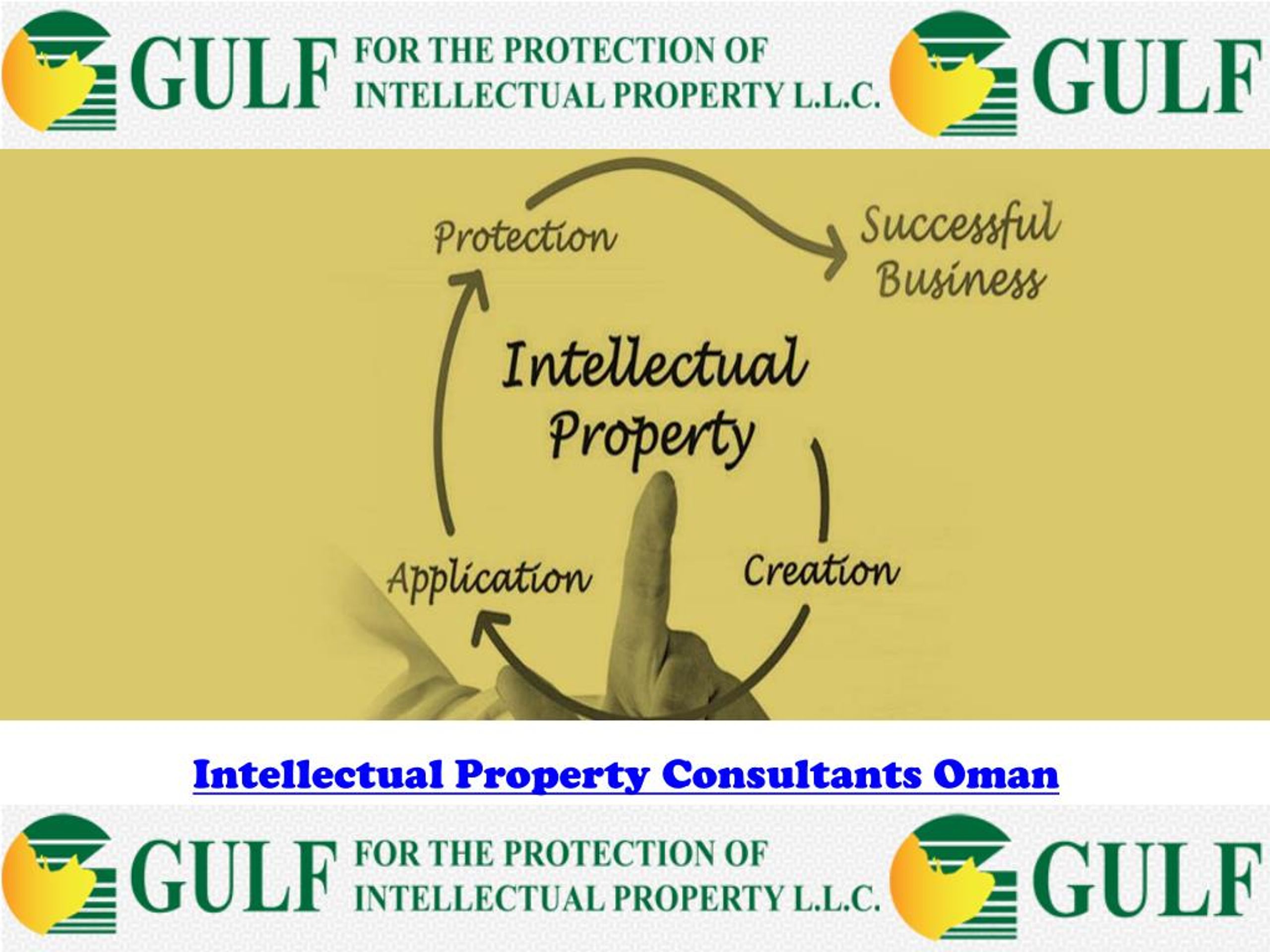 GULF FOR THE PROTECTION OF INTELLECTUAL PROPERTY L.L.C. GULF

Protection

Successful Business

Intellectual Property

Application

Creation

Intellectual Property Consultants Oman

GULF FOR THE PROTECTION OF INTELLECTUAL PROPERTY L.L.C. GULF